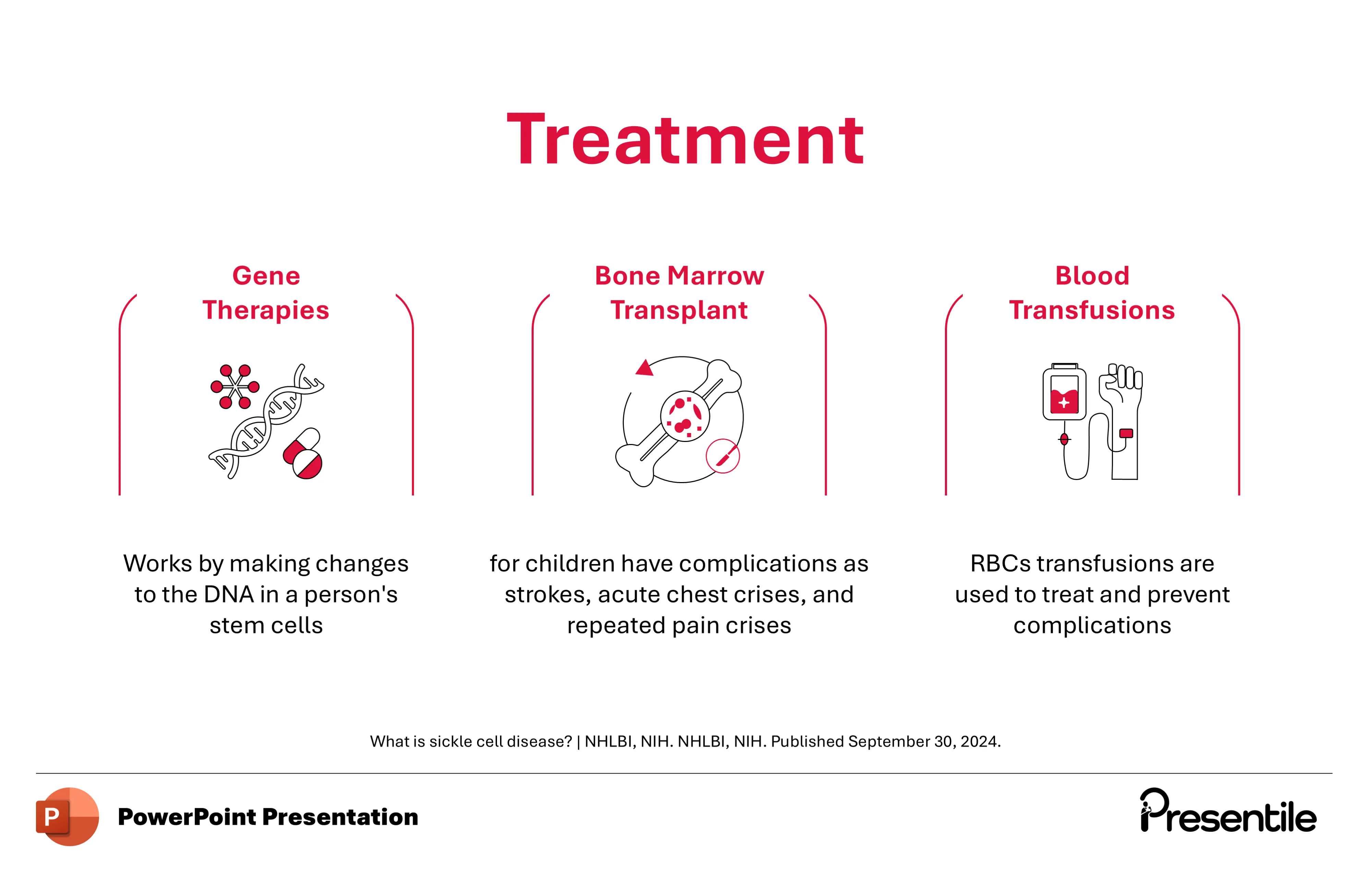 Treatment

Gene Therapies

Works by making changes to the DNA in a person's stem cells

Bone Marrow Transplant

for children have complications as strokes, acute chest crises, and repeated pain crises

Blood Transfusions

RBCs transfusions are used to treat and prevent complications

What is sickle cell disease? | NHLBI, NIH. NHLBI, NIH. Published September 30, 2024.

P

PowerPoint Presentation

Presentile